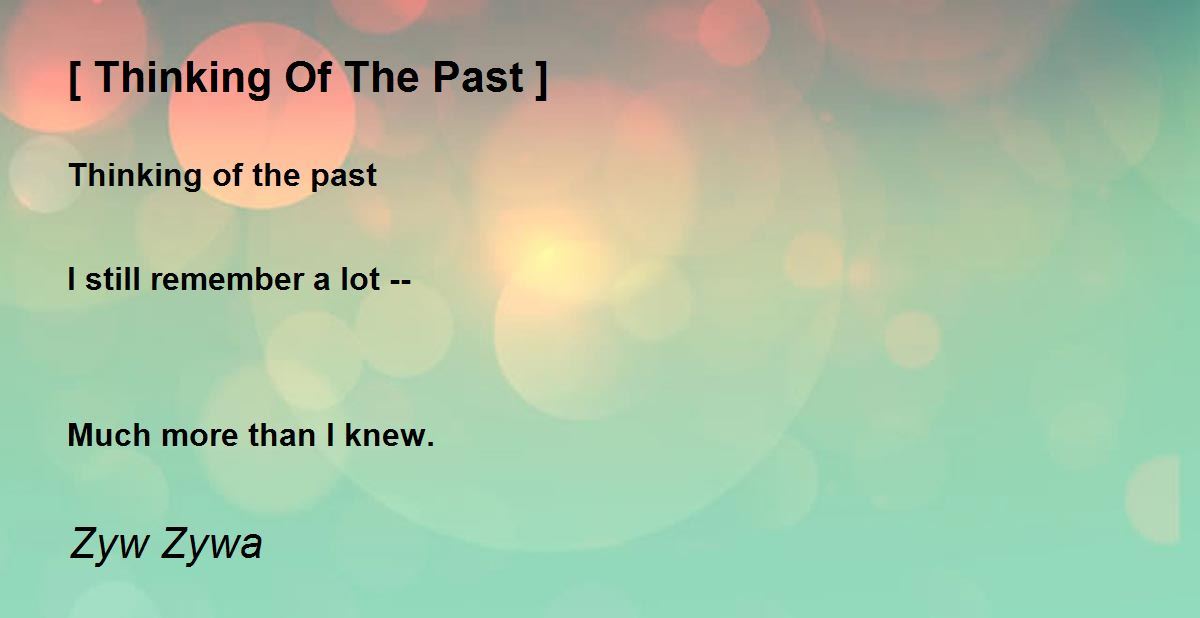 [ Thinking Of The Past ]

Thinking of the past

I still remember a lot --

Much more than I knew.

Zyw Zywa